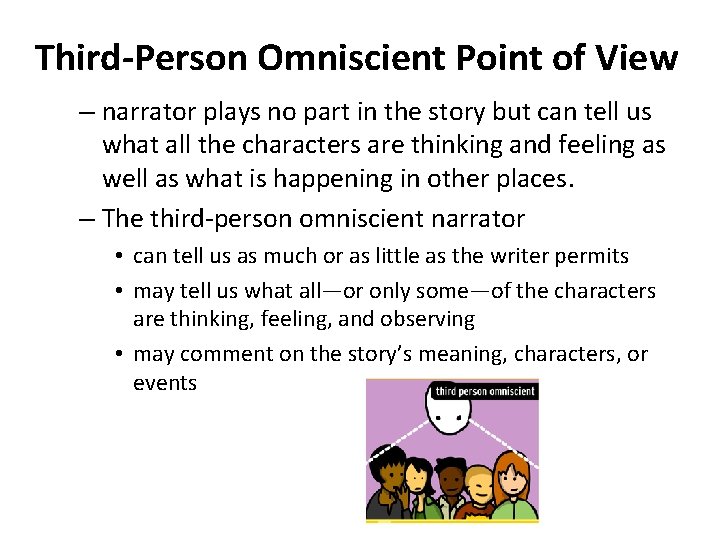 Third-Person Omniscient Point of View

– narrator plays no part in the story but can tell us what all the characters are thinking and feeling as well as what is happening in other places.

– The third-person omniscient narrator

• can tell us as much or as little as the writer permits

• may tell us what all—or only some—of the characters are thinking, feeling, and observing

• may comment on the story's meaning, characters, or events

third person omniscient